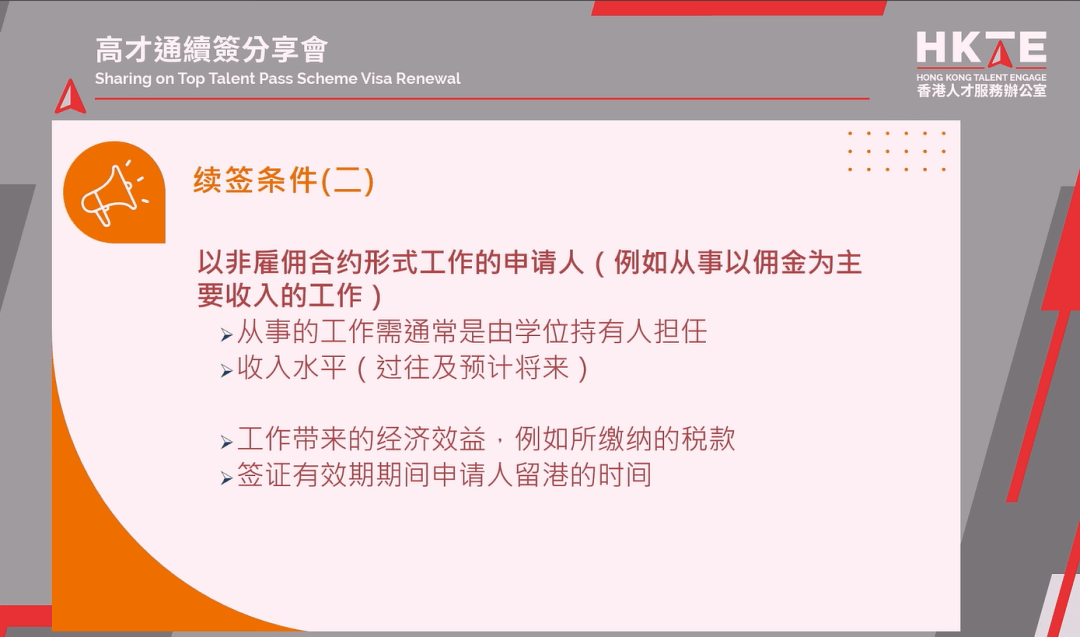 高才通續簽分享會
Sharing on Top Talent Pass Scheme Visa Renewal

HKTE
HONG KONG TALENT ENGAGE
香港人才服務辦公室

续签条件(二)

以非雇佣合约形式工作的申请人（例如从事以佣金为主要收入的工作）

➢从事的工作需通常是由学位持有人担任
➢收入水平（过往及预计将来）

➢工作带来的经济效益，例如所缴纳的税款
➢签证有效期期间申请人留港的时间